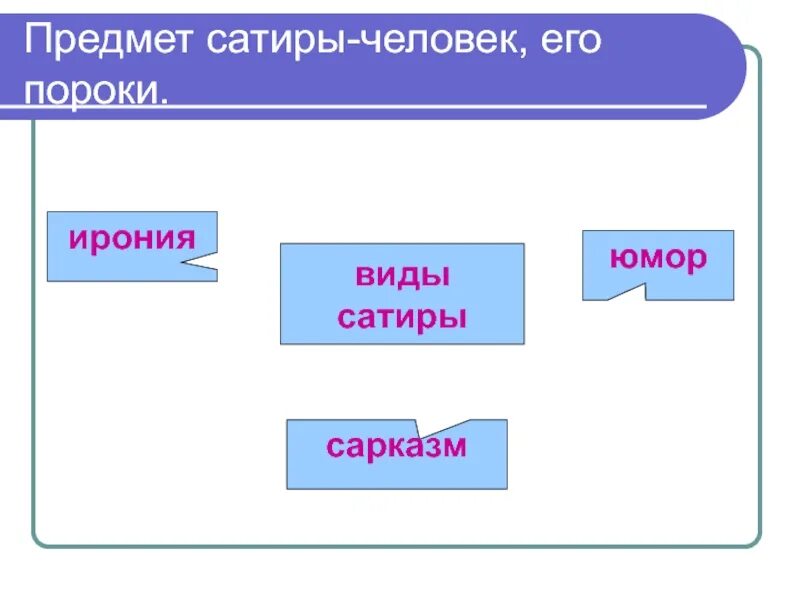 Предмет сатиры-человек, его пороки.

ирония

виды сатиры

юмор

сарказм